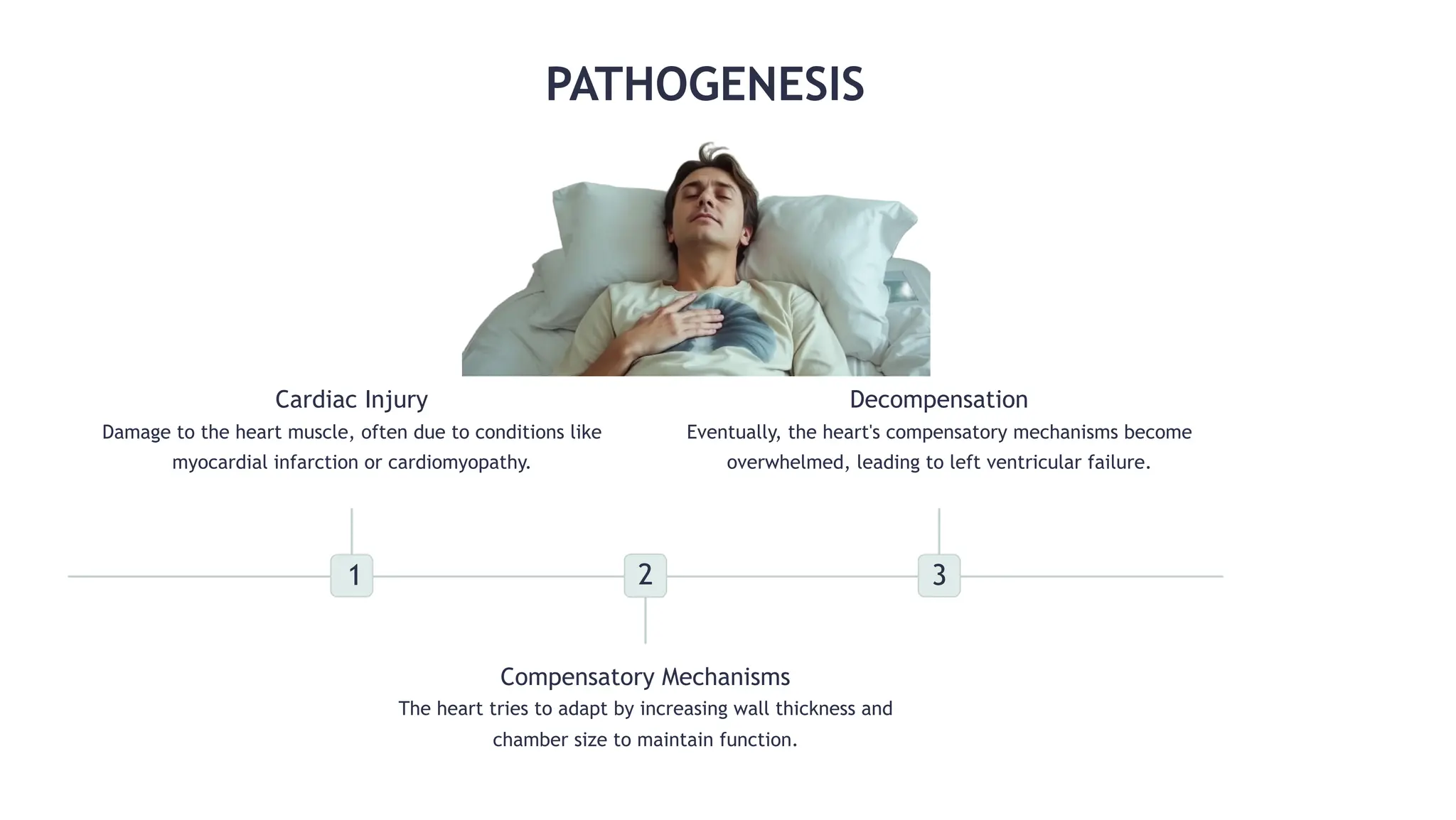 PATHOGENESIS

Cardiac Injury
Damage to the heart muscle, often due to conditions like myocardial infarction or cardiomyopathy.

Decompensation
Eventually, the heart's compensatory mechanisms become overwhelmed, leading to left ventricular failure.

1

2

3

Compensatory Mechanisms
The heart tries to adapt by increasing wall thickness and chamber size to maintain function.